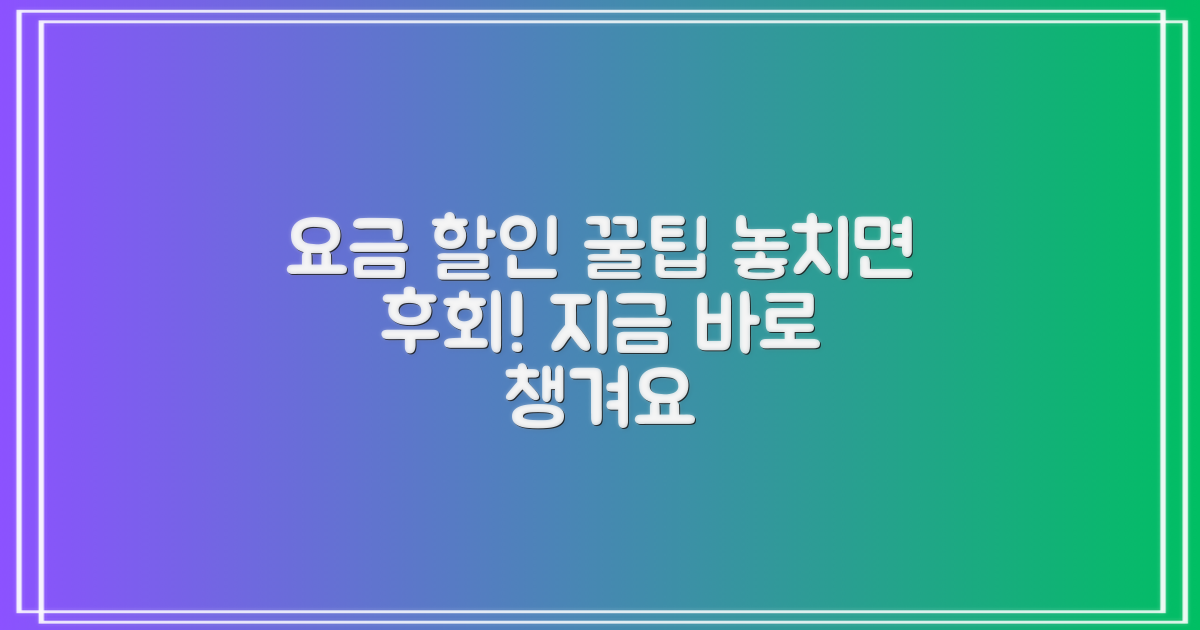 요금 할인 꿀팁 놓치면 후회! 지금 바로 챙겨요